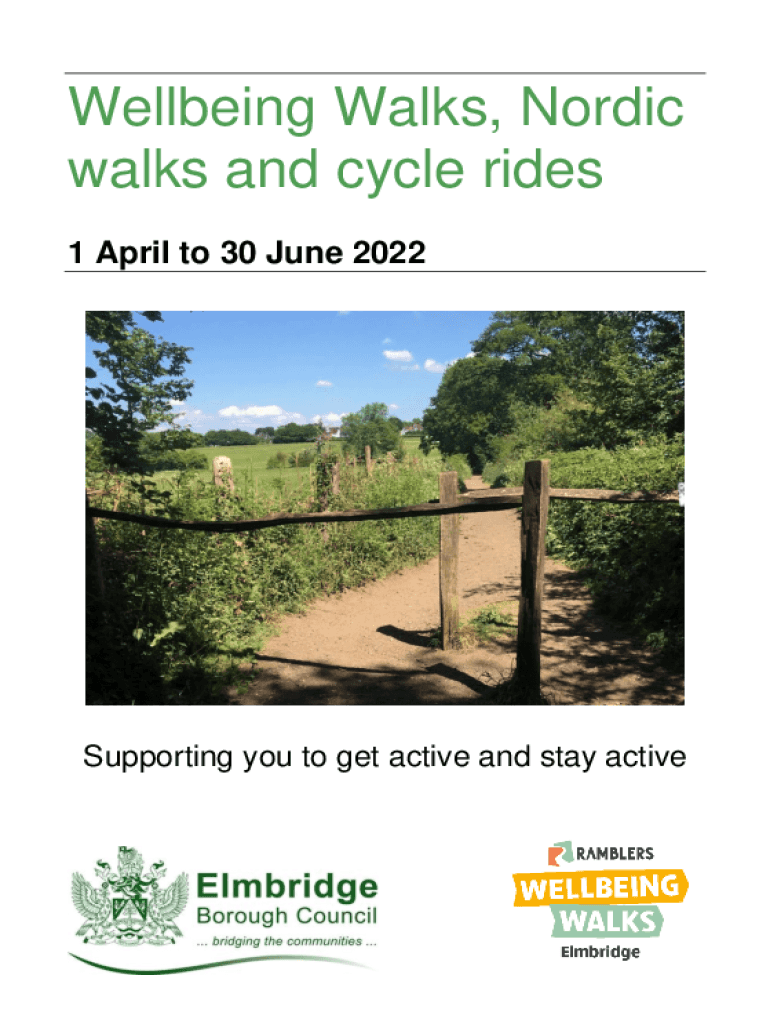 Wellbeing Walks, Nordic walks and cycle rides

1 April to 30 June 2022

Supporting you to get active and stay active

Elmbridge
Borough Council
... bridging the communities ...

RAMBLERS
WELLBEING
WALKS
Elmbridge